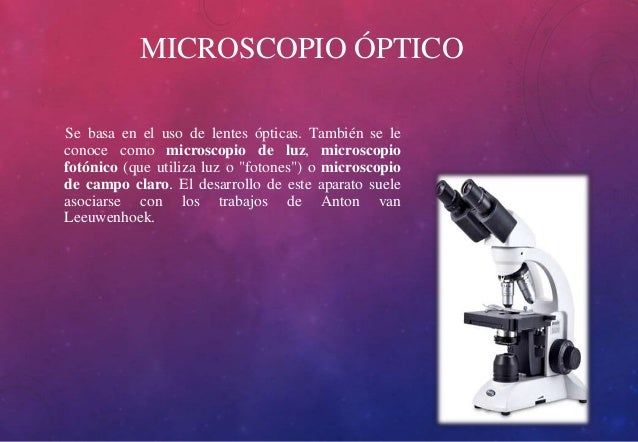 MICROSCOPIO ÓPTICO

Se basa en el uso de lentes ópticas. También se le conoce como microscopio de luz, microscopio fotónico (que utiliza luz o "fotones") o microscopio de campo claro. El desarrollo de este aparato suele asociarse con los trabajos de Anton van Leeuwenhoek.